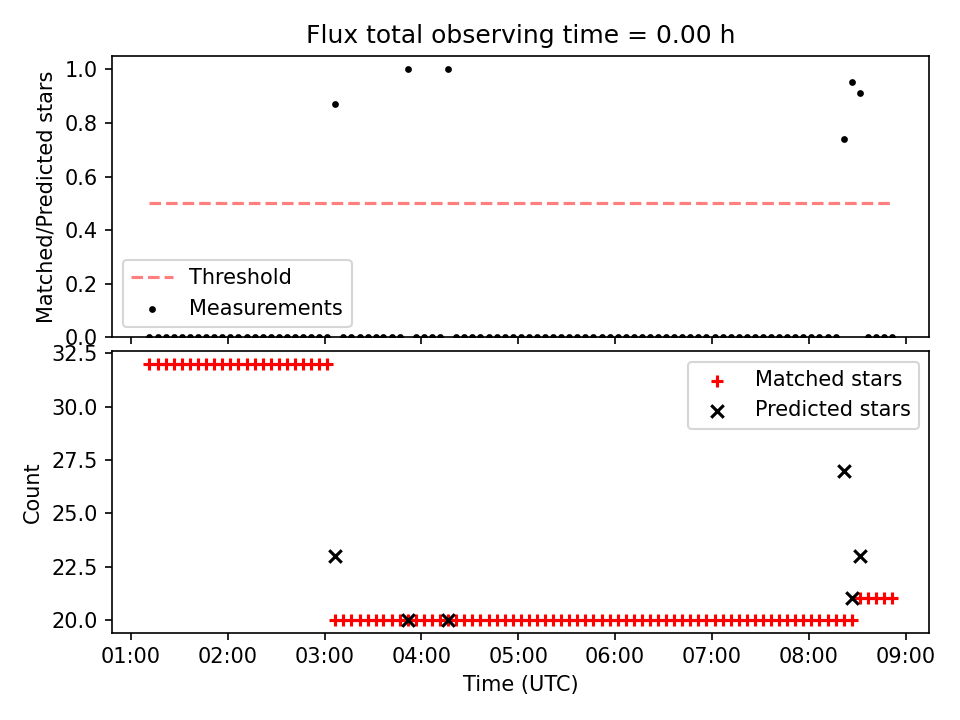 Flux total observing time = 0.00 h

Matched/Predicted stars

1.0
0.8
0.6
0.4
0.2
0.0

Threshold
Measurements

Count

32.5
30.0
27.5
25.0
22.5
20.0

Matched stars
Predicted stars

01:00 02:00 03:00 04:00 05:00 06:00 07:00 08:00 09:00
Time (UTC)